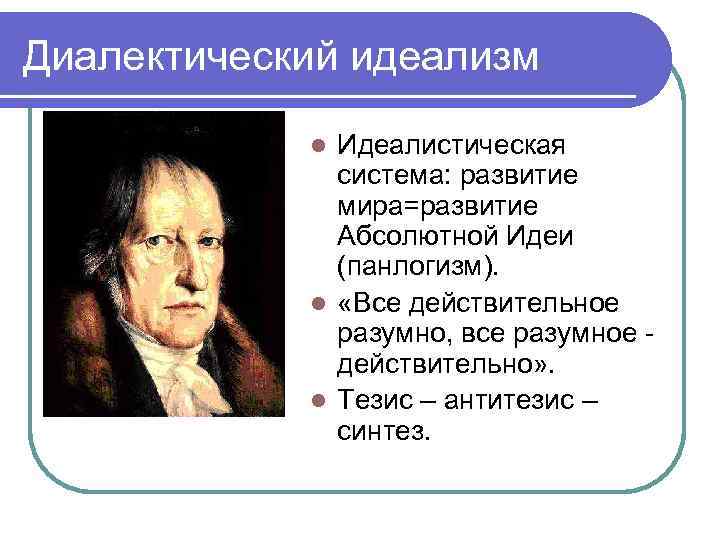 Диалектический идеализм

- Идеалистическая система: развитие мира=развитие Абсолютной Идеи (панлогизм).
- «Все действительное разумно, все разумное - действительно».
- Тезис – антитезис – синтез.